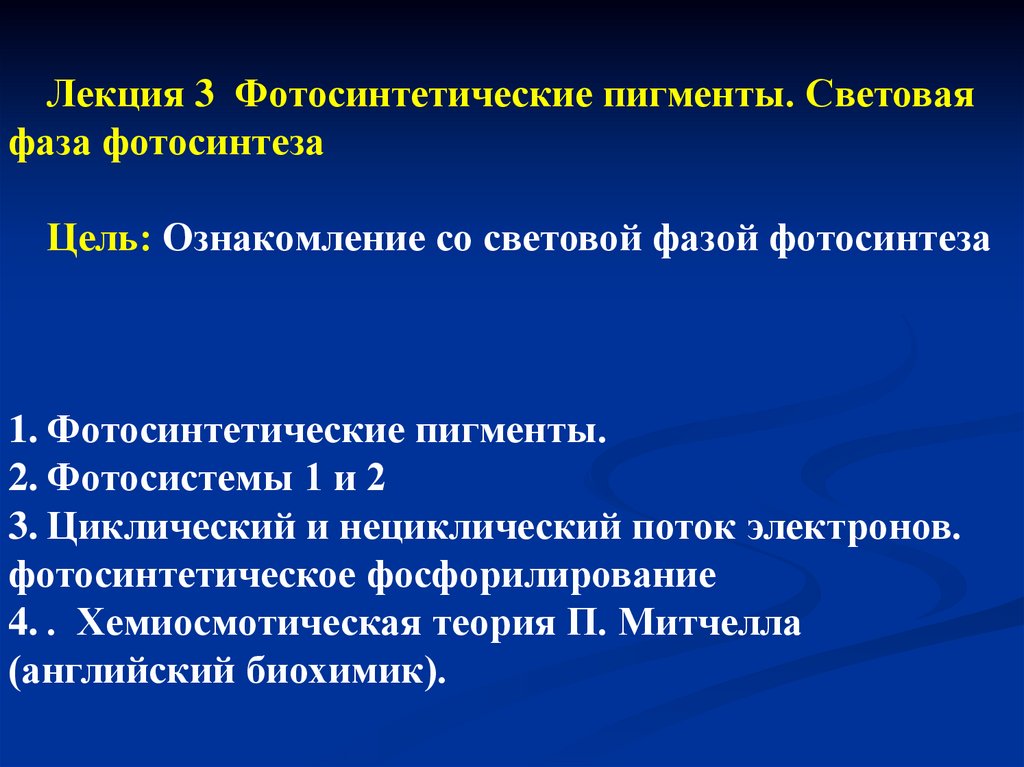 Лекция 3 Фотосинтетические пигменты. Световая фаза фотосинтеза

Цель: Ознакомление со световой фазой фотосинтеза

1. Фотосинтетические пигменты.
2. Фотосистемы 1 и 2
3. Циклический и нециклический поток электронов. фотосинтетическое фосфорилирование
4. . Хемиосмотическая теория П. Митчелла (английский биохимик).